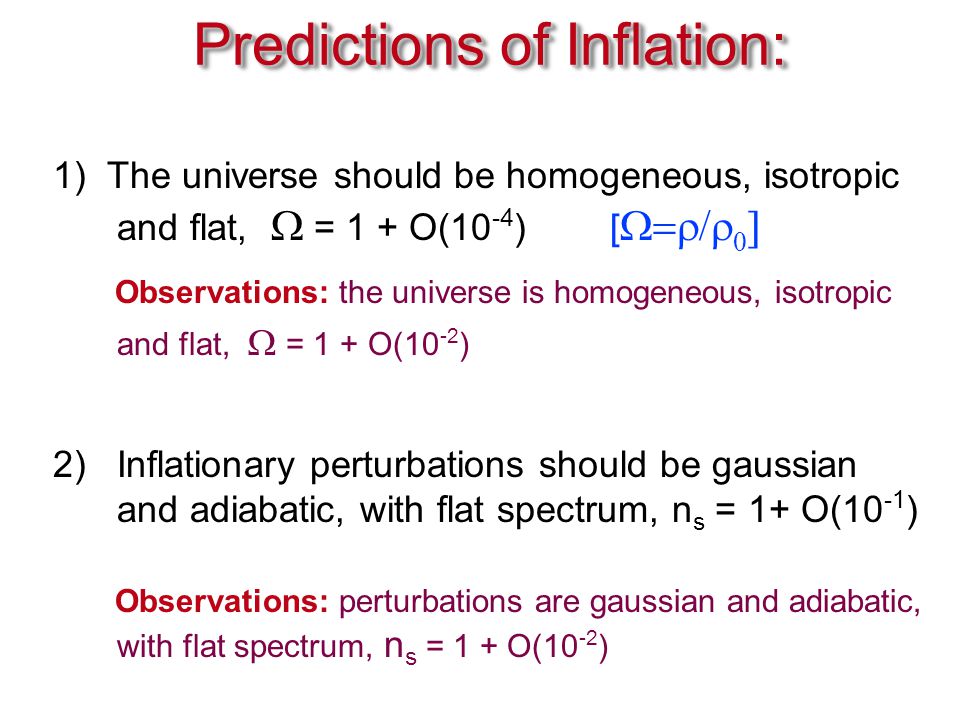 Predictions of Inflation:

1) The universe should be homogeneous, isotropic and flat, $\Omega = 1 + O(10^{-4})$ $[\Omega=\rho/\rho_0]$

Observations: the universe is homogeneous, isotropic and flat, $\Omega = 1 + O(10^{-2})$

2) Inflationary perturbations should be gaussian and adiabatic, with flat spectrum, $n_s = 1+ O(10^{-1})$

Observations: perturbations are gaussian and adiabatic, with flat spectrum, $n_s = 1 + O(10^{-2})$